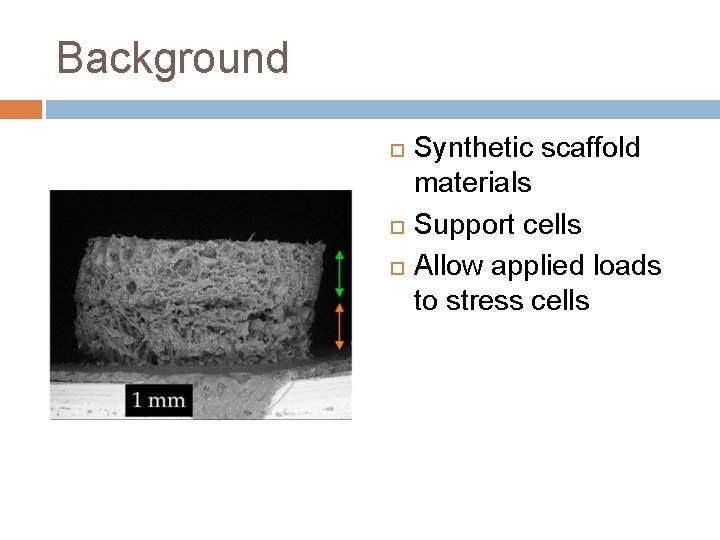 Background

1 mm

Synthetic scaffold materials

Support cells

Allow applied loads to stress cells